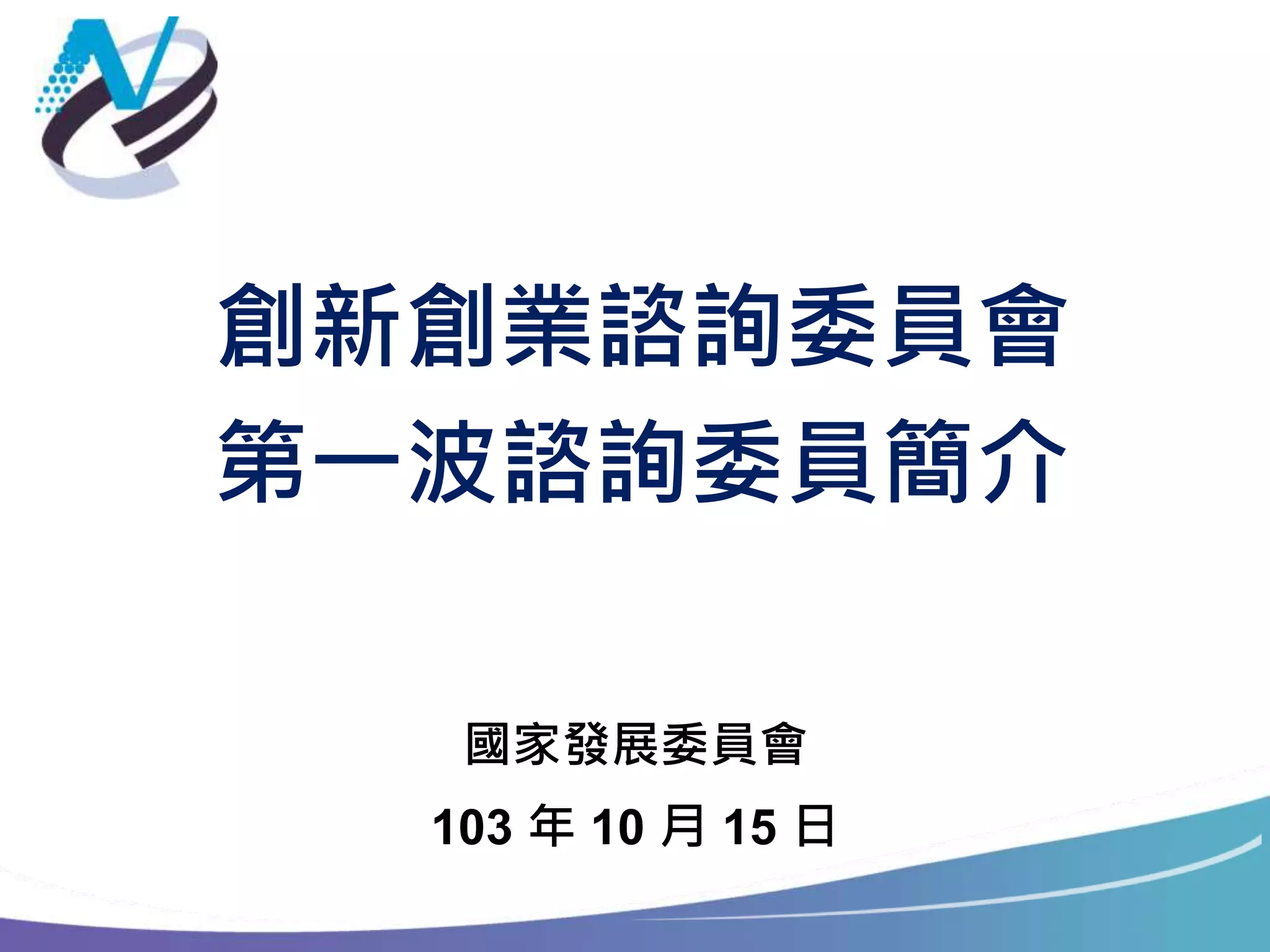 創新創業諮詢委員會
第一波諮詢委員簡介

國家發展委員會

103 年 10 月 15 日